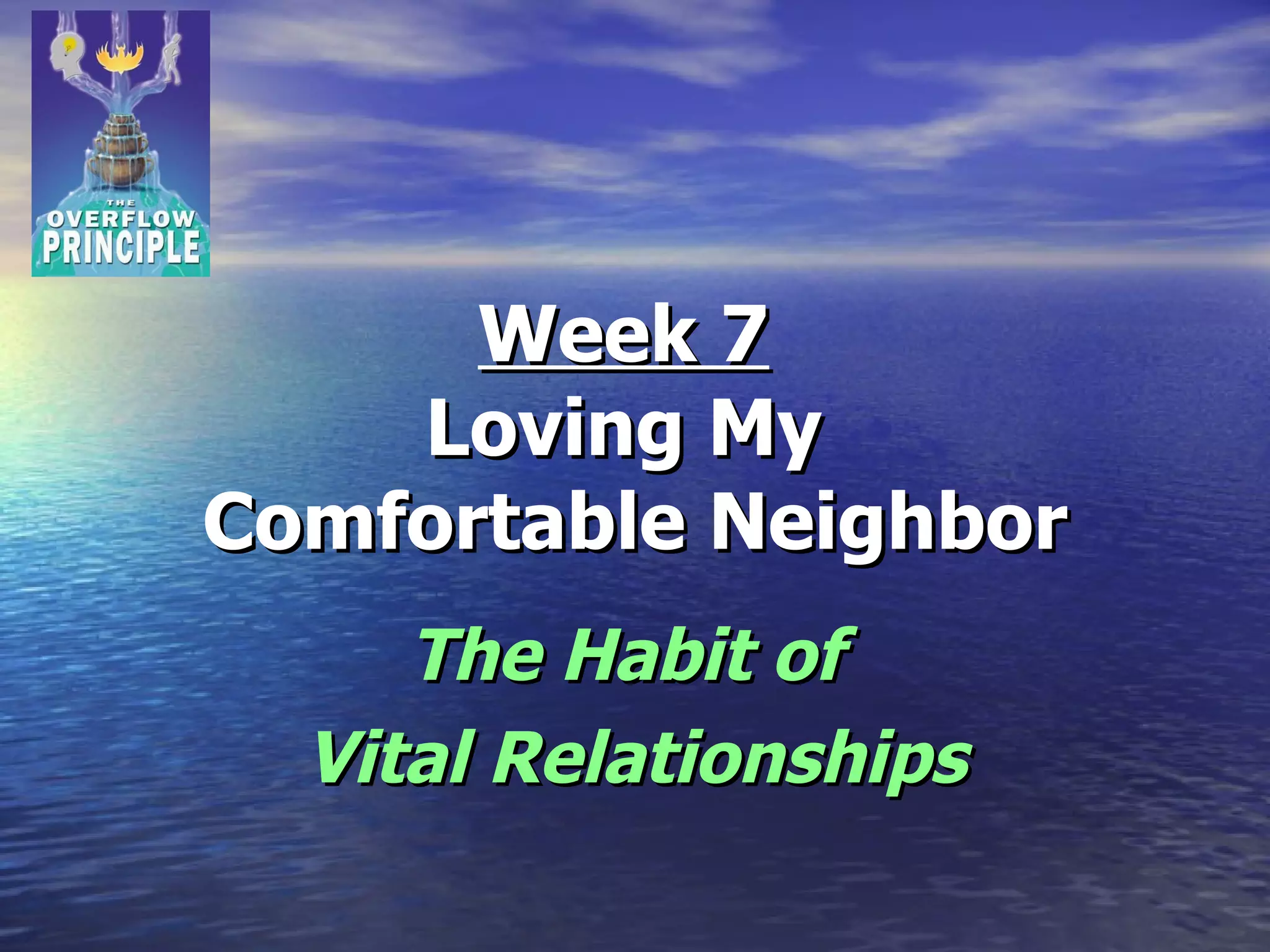 THE OVERFLOW PRINCIPLE

Week 7
Loving My Comfortable Neighbor

The Habit of Vital Relationships